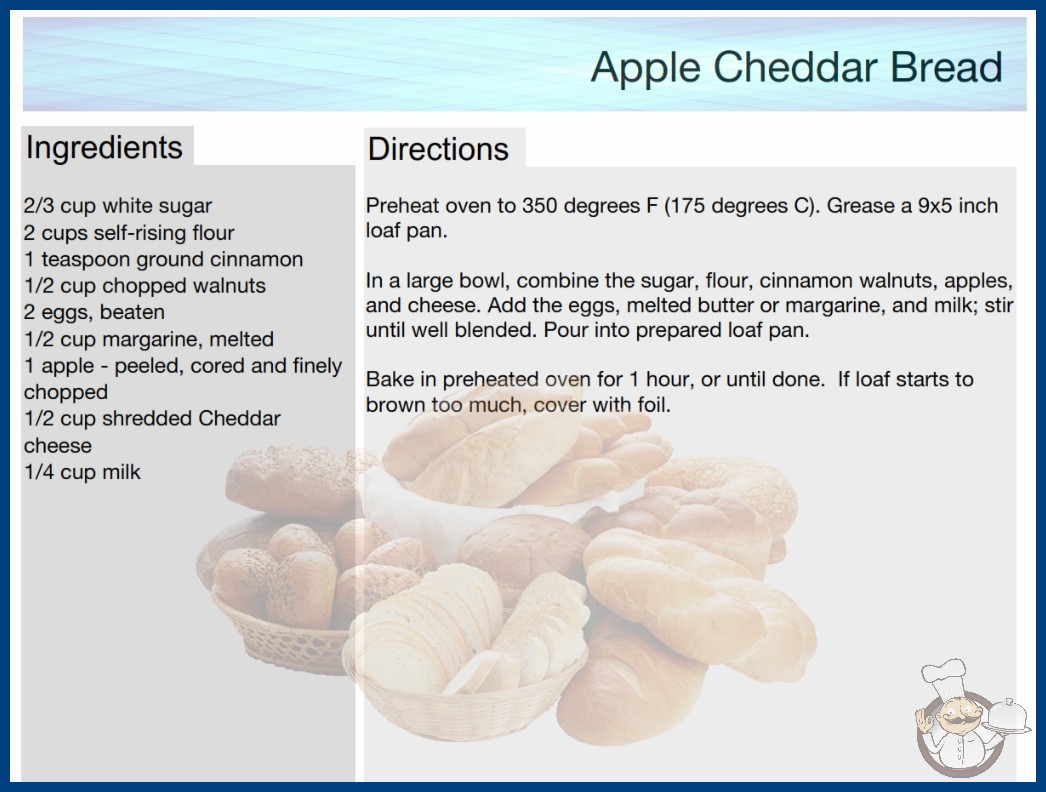 Apple Cheddar Bread

Ingredients

2/3 cup white sugar
2 cups self-rising flour
1 teaspoon ground cinnamon
1/2 cup chopped walnuts
2 eggs, beaten
1/2 cup margarine, melted
1 apple - peeled, cored and finely chopped
1/2 cup shredded Cheddar cheese
1/4 cup milk

Directions

Preheat oven to 350 degrees F (175 degrees C). Grease a 9x5 inch loaf pan.

In a large bowl, combine the sugar, flour, cinnamon walnuts, apples, and cheese. Add the eggs, melted butter or margarine, and milk; stir until well blended. Pour into prepared loaf pan.

Bake in preheated oven for 1 hour, or until done. If loaf starts to brown too much, cover with foil.